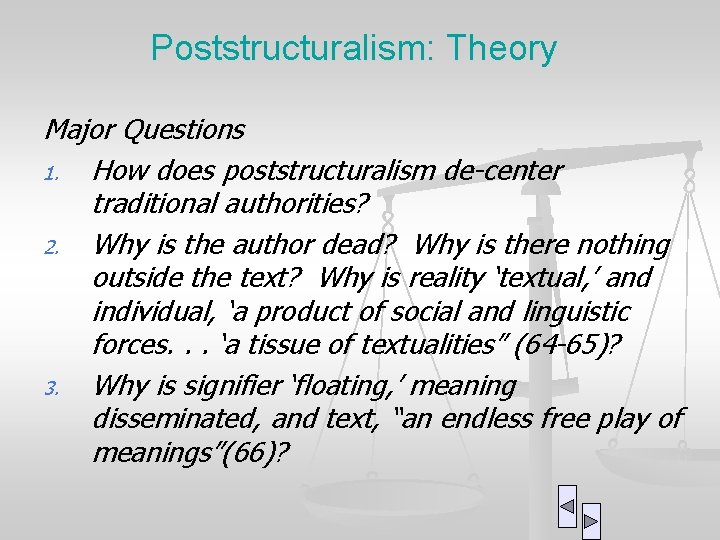 Poststructuralism: Theory

Major Questions

1. How does poststructuralism de-center traditional authorities?
2. Why is the author dead? Why is there nothing outside the text? Why is reality ‘textual,’ and individual, ‘a product of social and linguistic forces. . . ‘a tissue of textualities” (64-65)?
3. Why is signifier ‘floating,’ meaning disseminated, and text, “an endless free play of meanings”(66)?